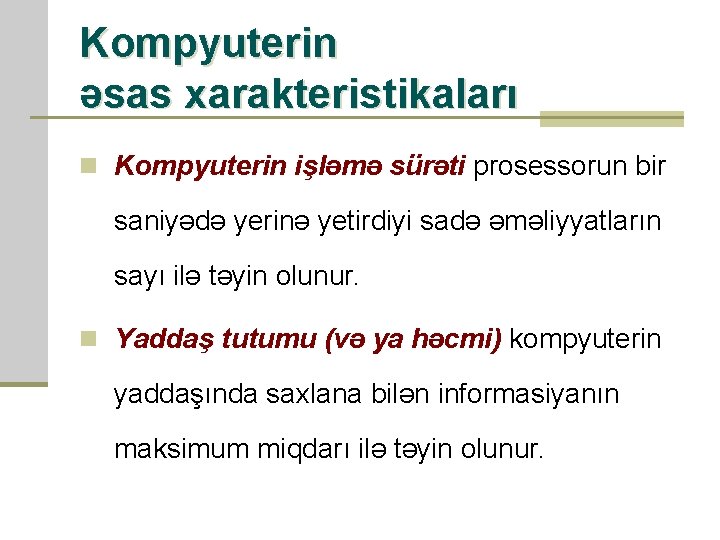 Kompyuterin əsas xarakteristikaları

Kompyuterin işləmə sürəti prosessorun bir saniyədə yerinə yetirdiyi sadə əməliyyatların sayı ilə təyin olunur.

Yaddaş tutumu (və ya həcmi) kompyuterin yaddaşında saxlana bilən informasiyanın maksimum miqdarı ilə təyin olunur.